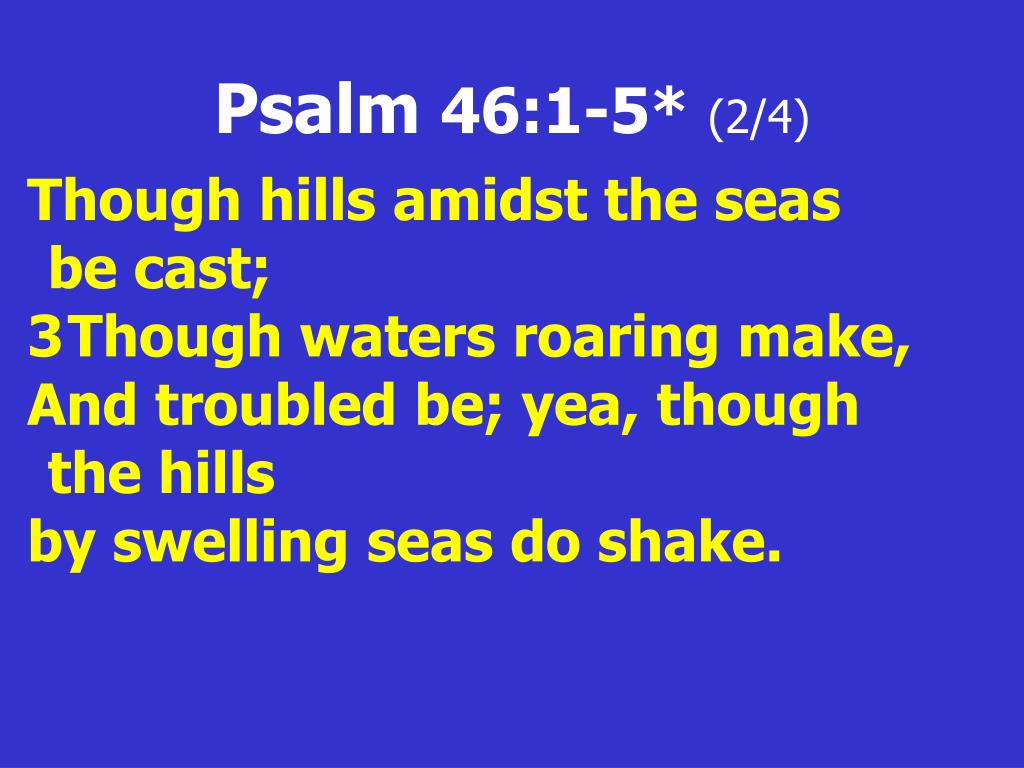 Psalm 46:1-5* (2/4)

Though hills amidst the seas
be cast;
3Though waters roaring make,
And troubled be; yea, though
the hills
by swelling seas do shake.